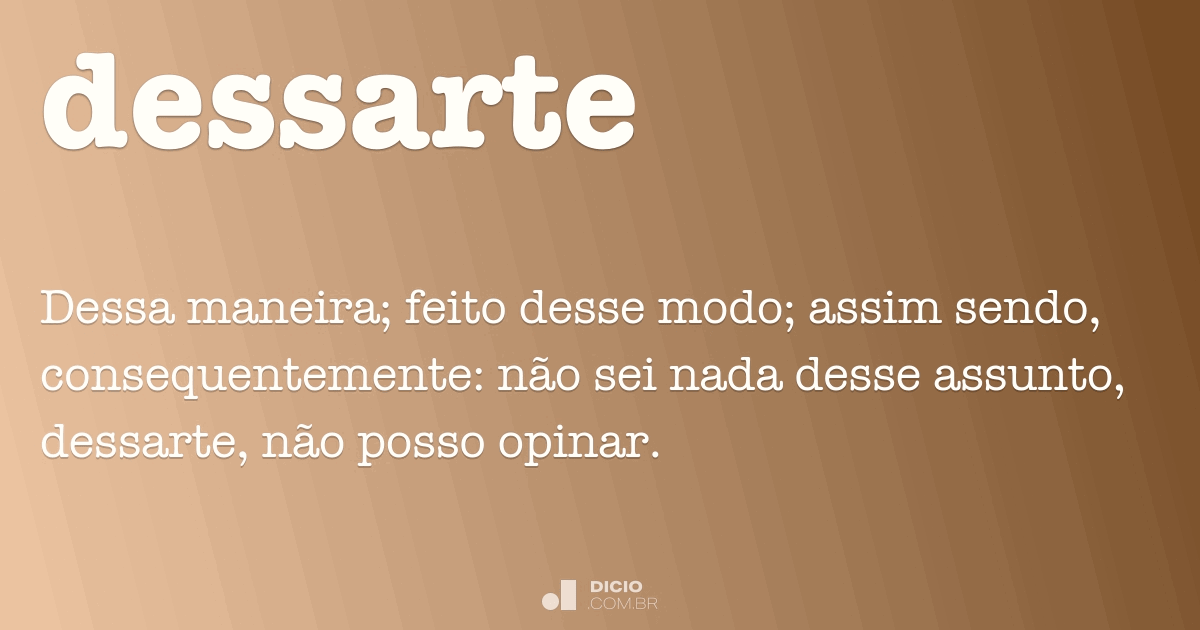 dessarte

Dessa maneira; feito desse modo; assim sendo, consequentemente: não sei nada desse assunto, dessarte, não posso opinar.

DICIO
.COM.BR